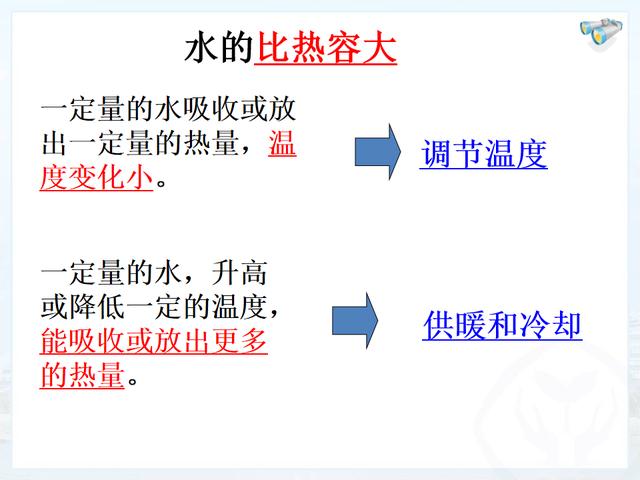 水的比热容大

一定量的水吸收或放出一定量的热量，温度变化小。

调节温度

一定量的水，升高或降低一定的温度，能吸收或放出更多的热量。

供暖和冷却